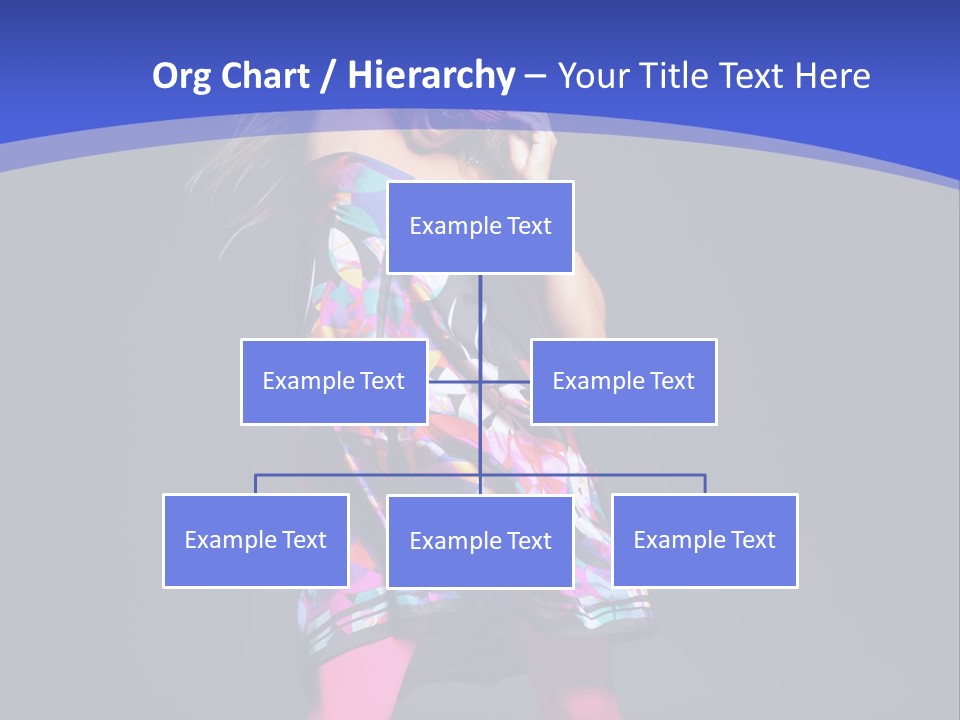 Org Chart / Hierarchy – Your Title Text Here

Example Text

Example Text

Example Text

Example Text

Example Text

Example Text